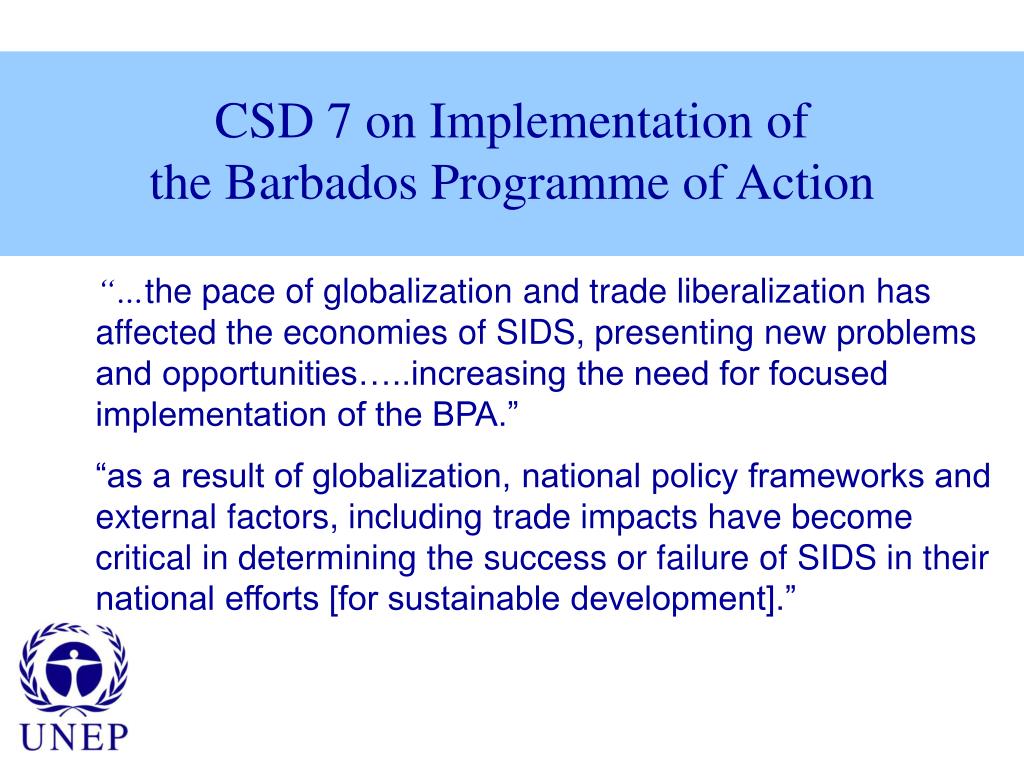 CSD 7 on Implementation of
the Barbados Programme of Action

“...the pace of globalization and trade liberalization has affected the economies of SIDS, presenting new problems and opportunities…..increasing the need for focused implementation of the BPA.”

“as a result of globalization, national policy frameworks and external factors, including trade impacts have become critical in determining the success or failure of SIDS in their national efforts [for sustainable development].”

UNEP